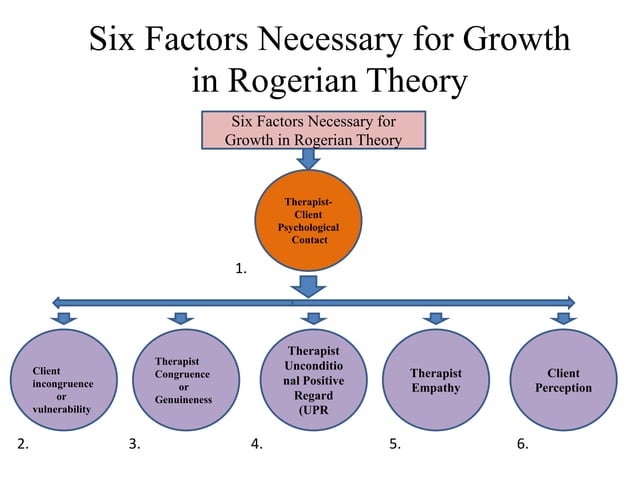 Six Factors Necessary for Growth in Rogerian Theory

Six Factors Necessary for Growth in Rogerian Theory

Therapist-Client Psychological Contact

1.

Client incongruence or vulnerability

2.

Therapist Congruence or Genuineness

3.

Therapist Unconditio nal Positive Regard (UPR

4.

Therapist Empathy

5.

Client Perception

6.